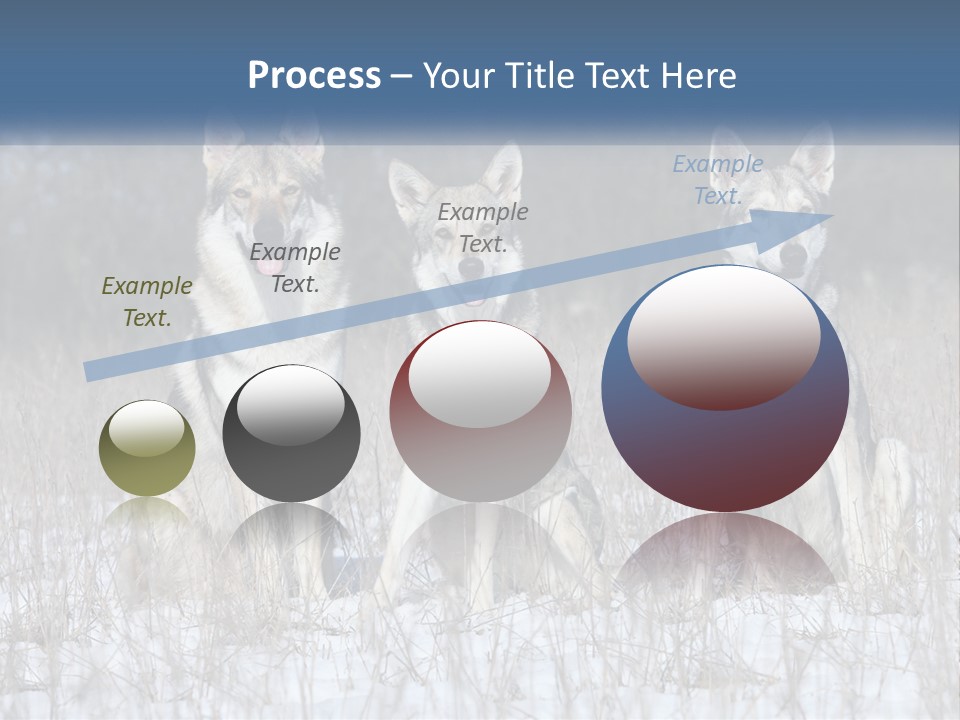 Process – Your Title Text Here

Example Text.

Example Text.

Example Text.

Example Text.